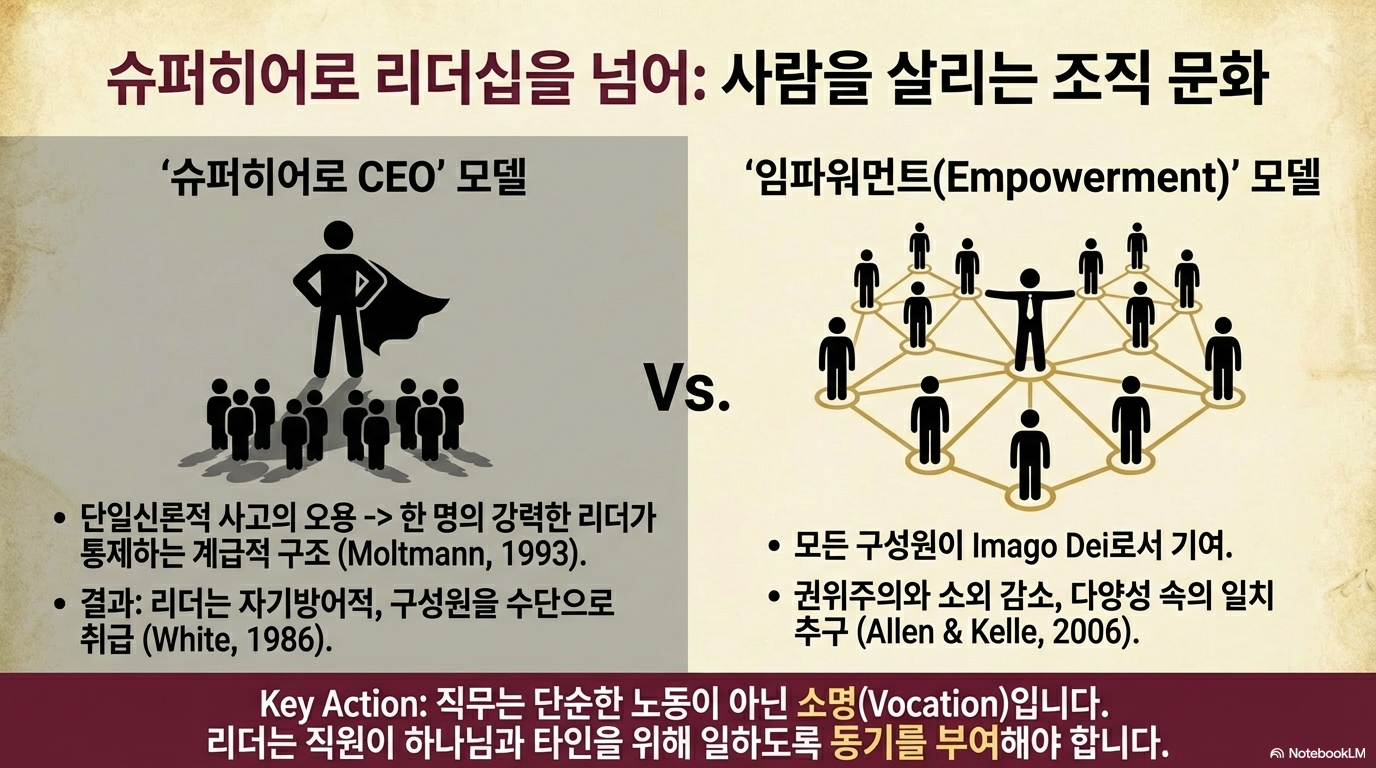 슈퍼히어로 리더십을 넘어: 사람을 살리는 조직 문화

'슈퍼히어로 CEO' 모델

• 단일신론적 사고의 오용 -> 한 명의 강력한 리더가 통제하는 계급적 구조 (Moltmann, 1993).

• 결과: 리더는 자기방어적, 구성원을 수단으로 취급 (White, 1986).

Vs.

'임파워먼트(Empowerment)' 모델

• 모든 구성원이 Imago Dei로서 기여.

• 권위주의와 소외 감소, 다양성 속의 일치 추구 (Allen & Kelle, 2006).

Key Action: 직무는 단순한 노동이 아닌 소명(Vocation)입니다.
리더는 직원이 하나님과 타인을 위해 일하도록 동기를 부여해야 합니다.

NotebookLM